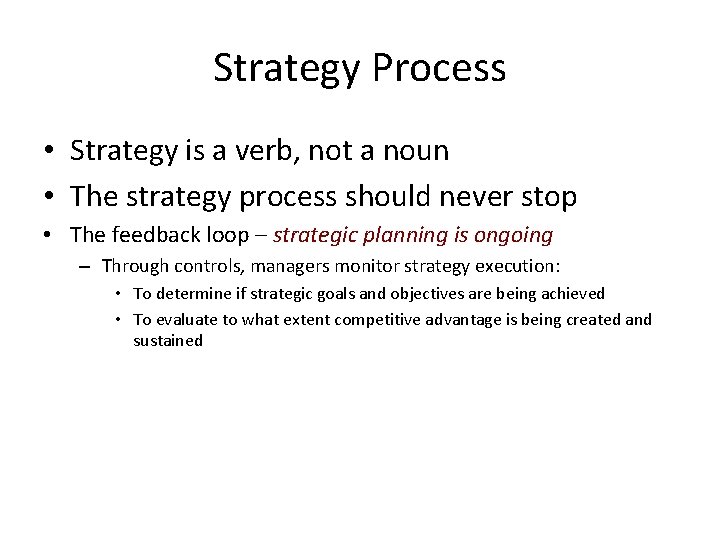 Strategy Process

• Strategy is a verb, not a noun
• The strategy process should never stop
• The feedback loop – strategic planning is ongoing
  – Through controls, managers monitor strategy execution:
    • To determine if strategic goals and objectives are being achieved
    • To evaluate to what extent competitive advantage is being created and sustained